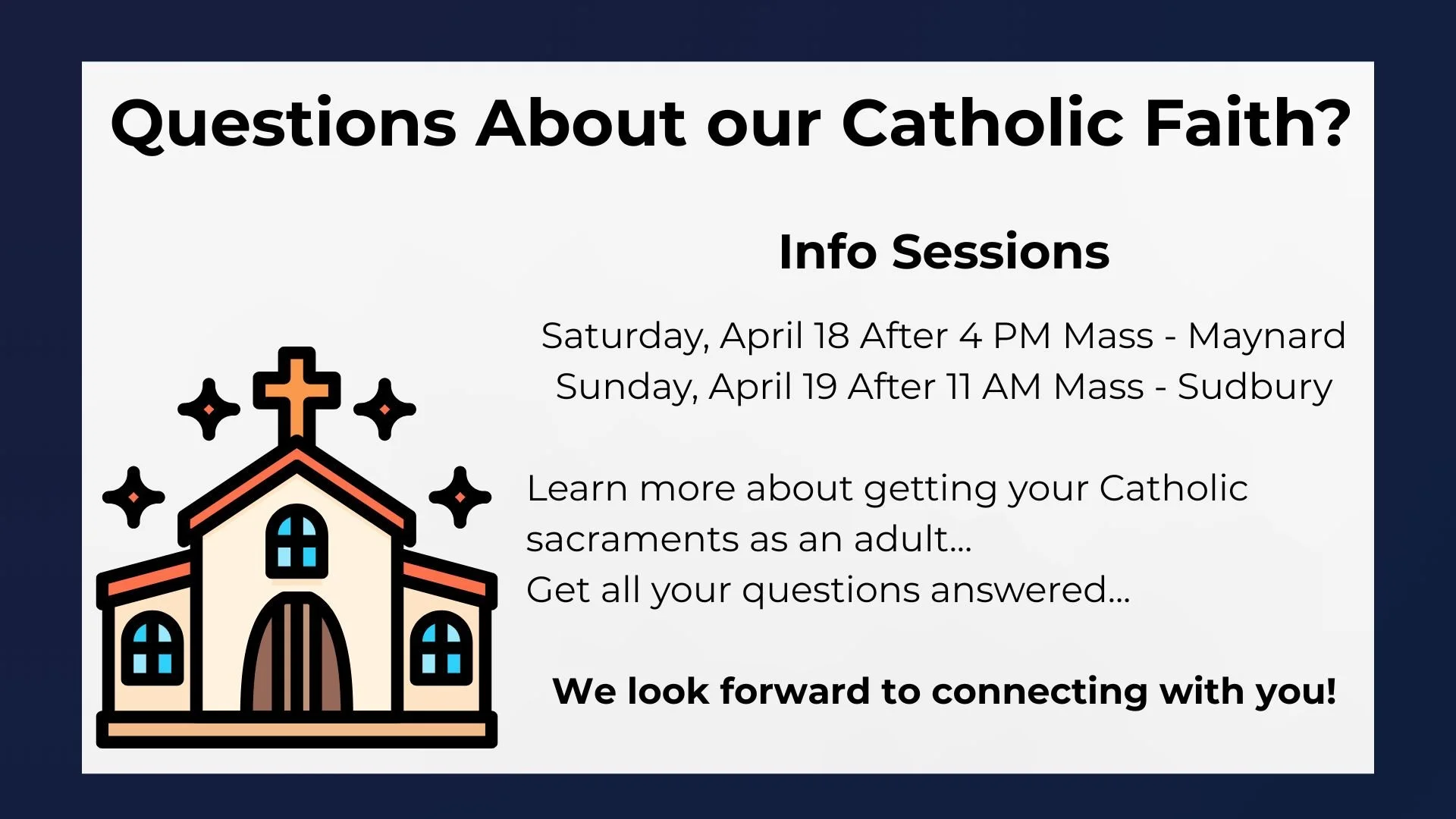 Questions About our Catholic Faith?

Info Sessions

Saturday, April 18 After 4 PM Mass - Maynard
Sunday, April 19 After 11 AM Mass - Sudbury

Learn more about getting your Catholic sacraments as an adult...
Get all your questions answered...

We look forward to connecting with you!